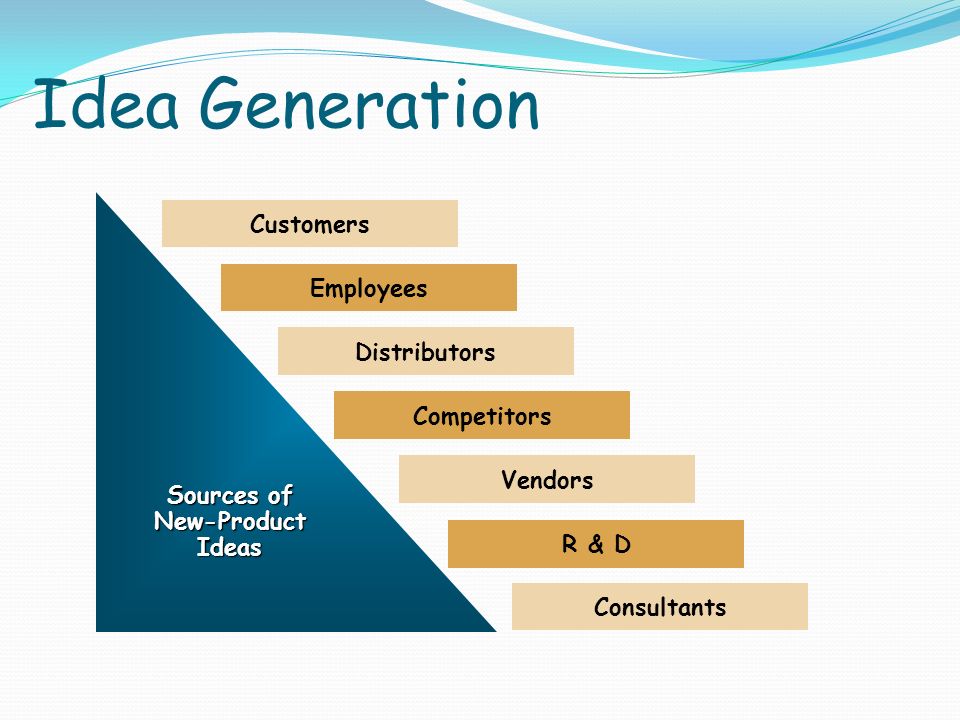 Idea Generation

Customers

Employees

Distributors

Competitors

Vendors

R & D

Consultants

Sources of New-Product Ideas